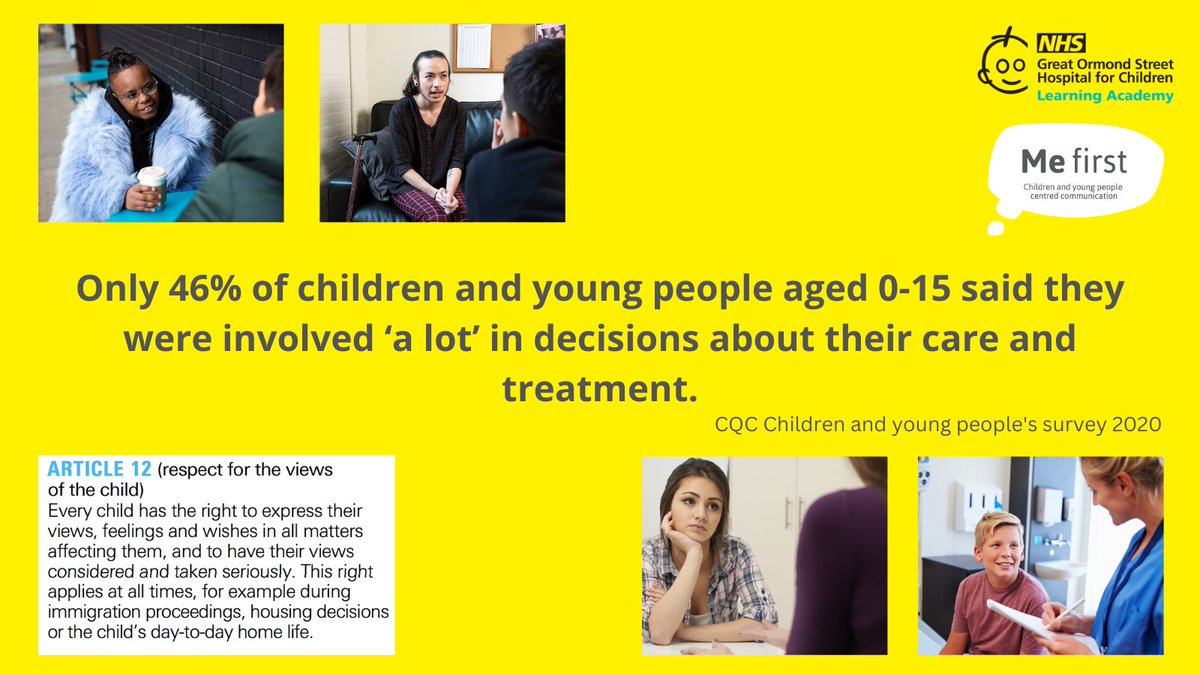 NHS
Great Ormond Street Hospital for Children
Learning Academy

Me first
Children and young people centred communication

Only 46% of children and young people aged 0-15 said they were involved ‘a lot’ in decisions about their care and treatment.

CQC Children and young people's survey 2020

ARTICLE 12 (respect for the views of the child)
Every child has the right to express their views, feelings and wishes in all matters affecting them, and to have their views considered and taken seriously. This right applies at all times, for example during immigration proceedings, housing decisions or the child’s day-to-day home life.